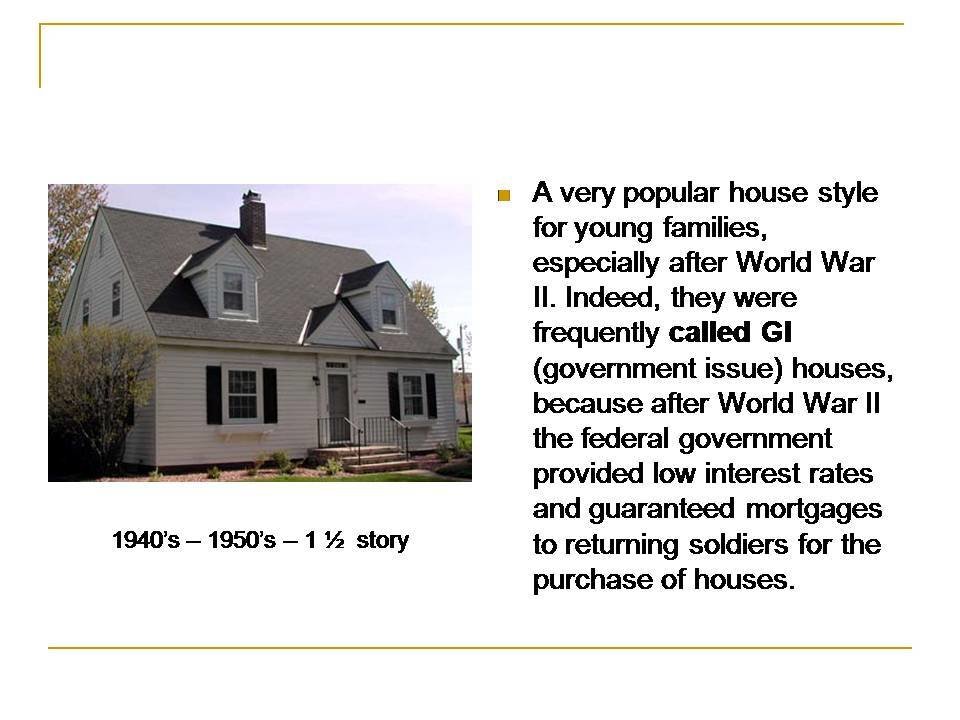 1940's – 1950's – 1 ½ story

A very popular house style for young families, especially after World War II. Indeed, they were frequently called GI (government issue) houses, because after World War II the federal government provided low interest rates and guaranteed mortgages to returning soldiers for the purchase of houses.